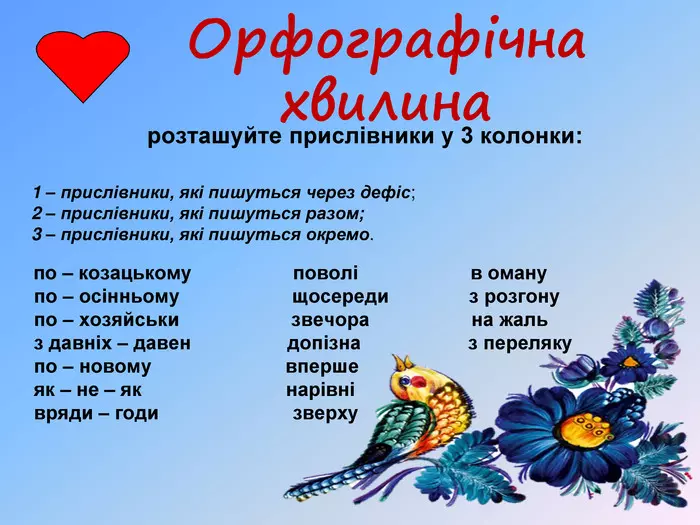 Орфографічна хвилина

розташуйте прислівники у 3 колонки:

1 – прислівники, які пишуться через дефіс;
2 – прислівники, які пишуться разом;
3 – прислівники, які пишуться окремо.

по – козацькому
по – осінньому
по – хозяйськи
з давніх – давен
по – новому
як – не – як
вряди – годи

поволі
щосереди
звечора
допізна
вперше
нарівні
зверху

в оману
з розгону
на жаль
з переляку